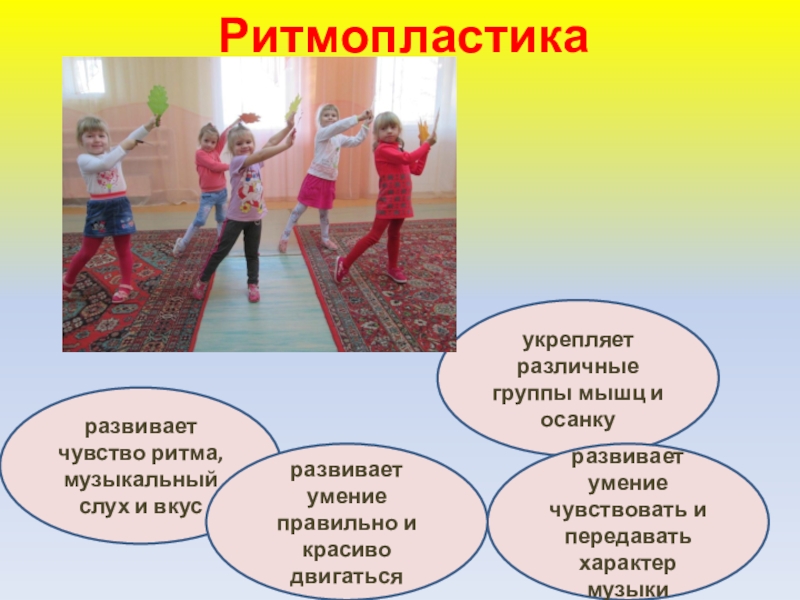 Ритмопластика

укрепляет различные группы мышц и осанку

развивает чувство ритма, музыкальный слух и вкус

развивает умение правильно и красиво двигаться

развивает умение чувствовать и передавать характер музыки